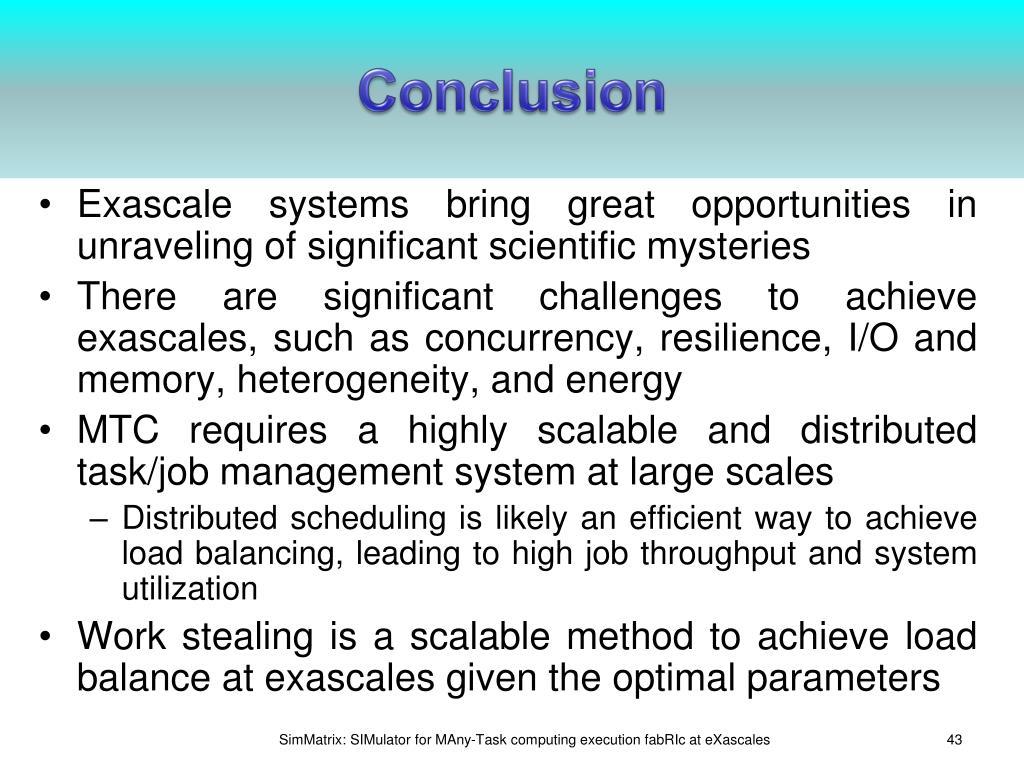 Conclusion

• Exascale systems bring great opportunities in unraveling of significant scientific mysteries
• There are significant challenges to achieve exascales, such as concurrency, resilience, I/O and memory, heterogeneity, and energy
• MTC requires a highly scalable and distributed task/job management system at large scales
– Distributed scheduling is likely an efficient way to achieve load balancing, leading to high job throughput and system utilization
• Work stealing is a scalable method to achieve load balance at exascales given the optimal parameters

SimMatrix: SIMulator for MAny-Task computing execution fabRIc at eXascales

43